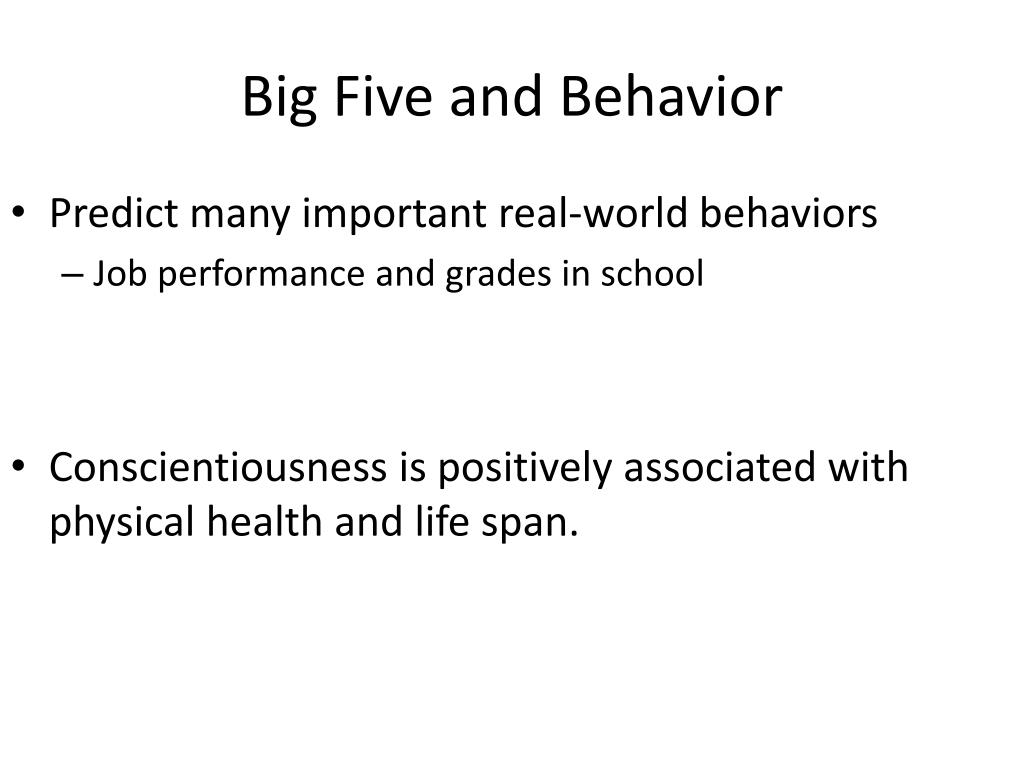 Big Five and Behavior

• Predict many important real-world behaviors
– Job performance and grades in school

• Conscientiousness is positively associated with physical health and life span.